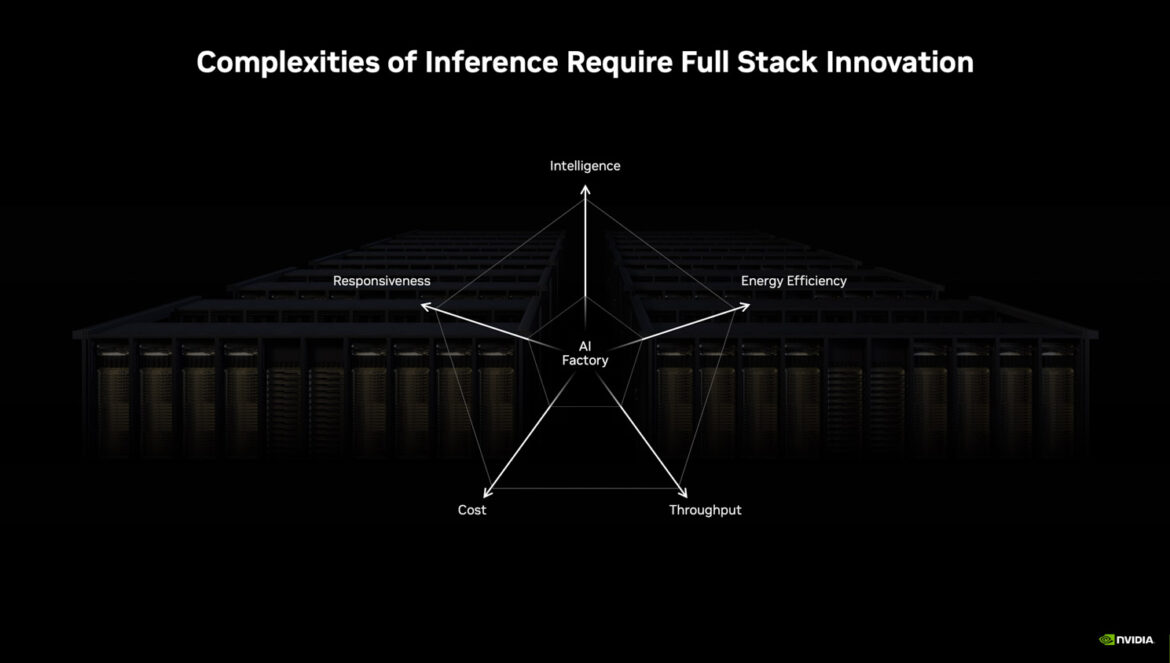 Complexities of Inference Require Full Stack Innovation

Intelligence

Responsiveness

Energy Efficiency

AI Factory

Cost

Throughput

NVIDIA